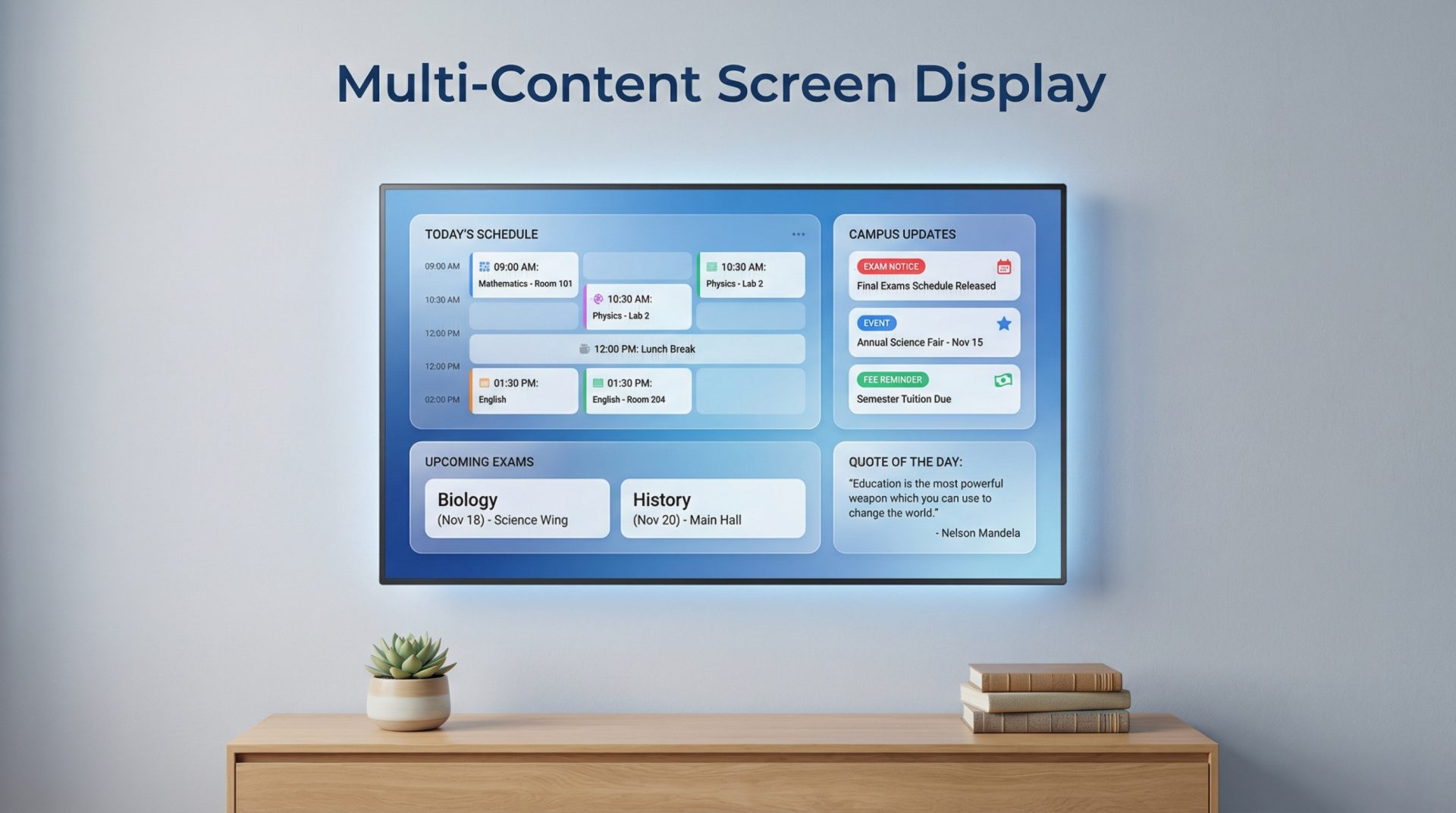 Multi-Content Screen Display

TODAY'S SCHEDULE

09:00 AM
10:30 AM
12:00 PM
12:00 PM
02:00 PM

09:00 AM:
Mathematics - Room 101

10:30 AM:
Physics - Lab 2

10:30 AM:
Physics - Lab 2

12:00 PM: Lunch Break

01:30 PM:
English

01:30 PM:
English - Room 204

CAMPUS UPDATES

EXAM NOTICE
Final Exams Schedule Released

EVENT
Annual Science Fair - Nov 15

FEE REMINDER
Semester Tuition Due

UPCOMING EXAMS

Biology
(Nov 18) - Science Wing

History
(Nov 20) - Main Hall

QUOTE OF THE DAY:
"Education is the most powerful weapon which you can use to change the world."
- Nelson Mandela